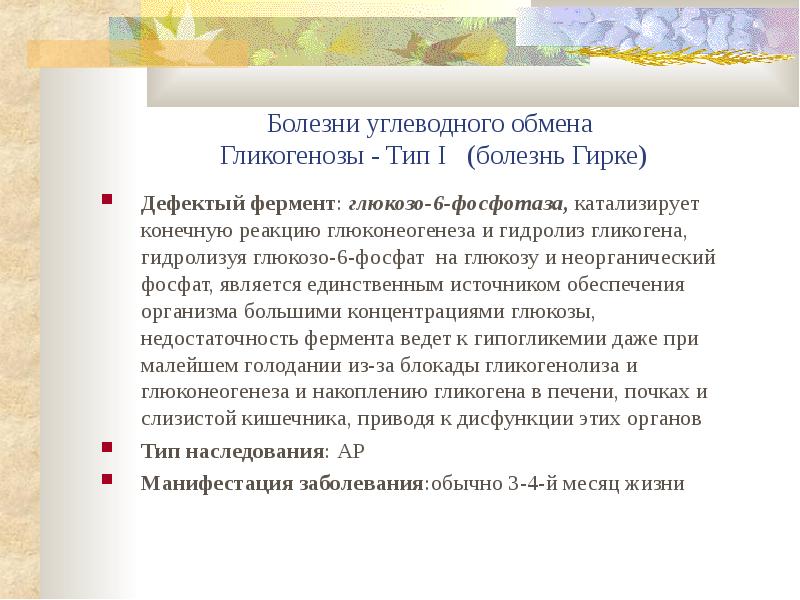 Болезни углеводного обмена
Гликогенозы - Тип I (болезнь Гирке)

Дефектый фермент: глюкозо-6-фосфотаза, катализирует конечную реакцию глюконеогенеза и гидролиз гликогена, гидролизуя глюкозо-6-фосфат на глюкозу и неорганический фосфат, является единственным источником обеспечения организма большими концентрациями глюкозы, недостаточность фермента ведет к гипогликемии даже при малейшем голодании из-за блокады гликогенолиза и глюконеогенеза и накоплению гликогена в печени, почках и слизистой кишечника, приводя к дисфункции этих органов

Тип наследования: АР

Манифестация заболевания:обычно 3-4-й месяц жизни